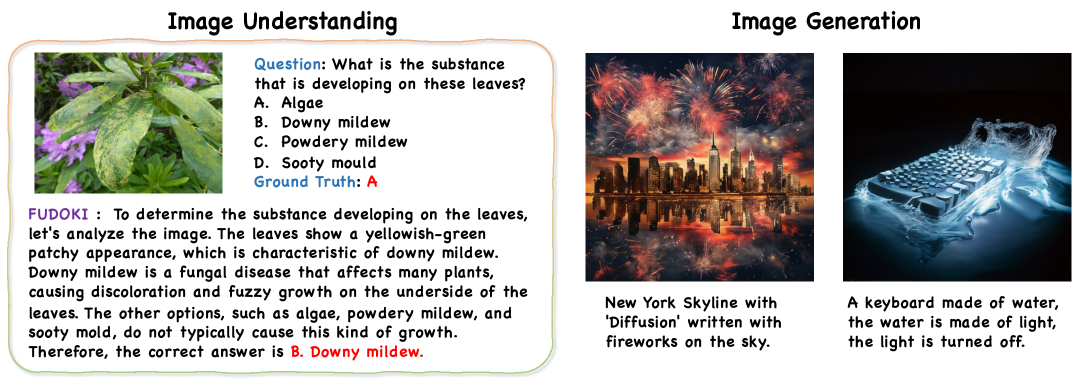 Image Understanding

Question: What is the substance that is developing on these leaves?
A. Algae
B. Downy mildew
C. Powdery mildew
D. Sooty mould
Ground Truth: A

FUDOKI : To determine the substance developing on the leaves, let's analyze the image. The leaves show a yellowish-green patchy appearance, which is characteristic of downy mildew. Downy mildew is a fungal disease that affects many plants, causing discoloration and fuzzy growth on the underside of the leaves. The other options, such as algae, powdery mildew, and sooty mold, do not typically cause this kind of growth. Therefore, the correct answer is B. Downy mildew.

Image Generation

New York Skyline with 'Diffusion' written with fireworks on the sky.

A keyboard made of water, the water is made of light, the light is turned off.